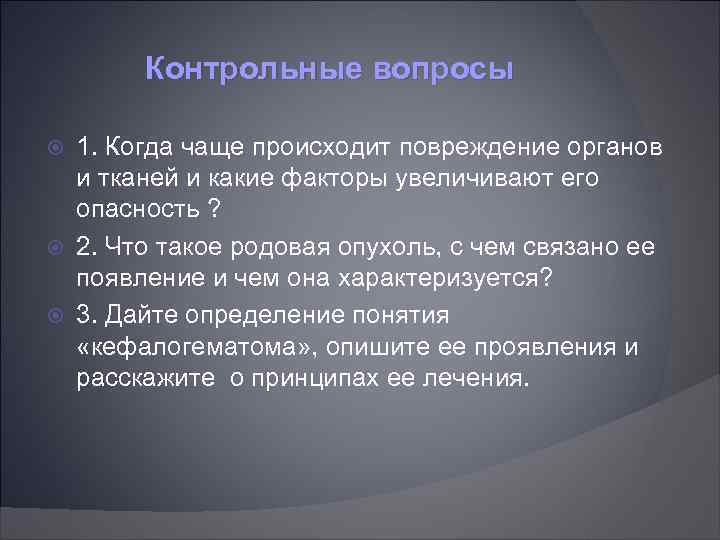 Контрольные вопросы

1. Когда чаще происходит повреждение органов и тканей и какие факторы увеличивают его опасность ?

2. Что такое родовая опухоль, с чем связано ее появление и чем она характеризуется?

3. Дайте определение понятия «кефалогематома», опишите ее проявления и расскажите о принципах ее лечения.